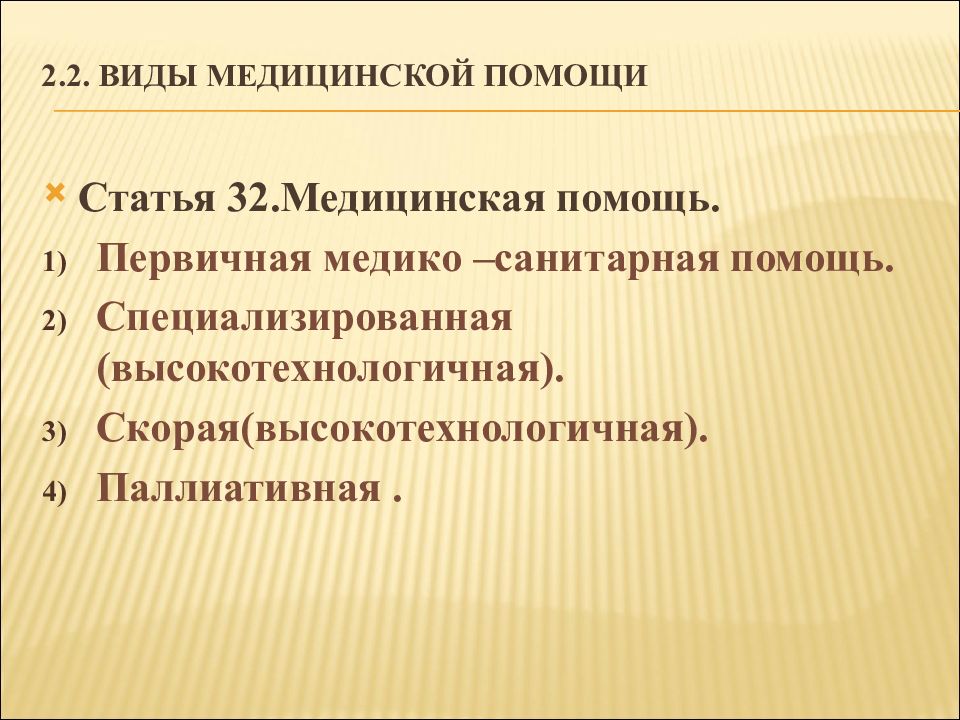 2.2. ВИДЫ МЕДИЦИНСКОЙ ПОМОЩИ

Статья 32.Медицинская помощь.

1) Первичная медико –санитарная помощь.

2) Специализированная (высокотехнологичная).

3) Скорая(высокотехнологичная).

4) Паллиативная .